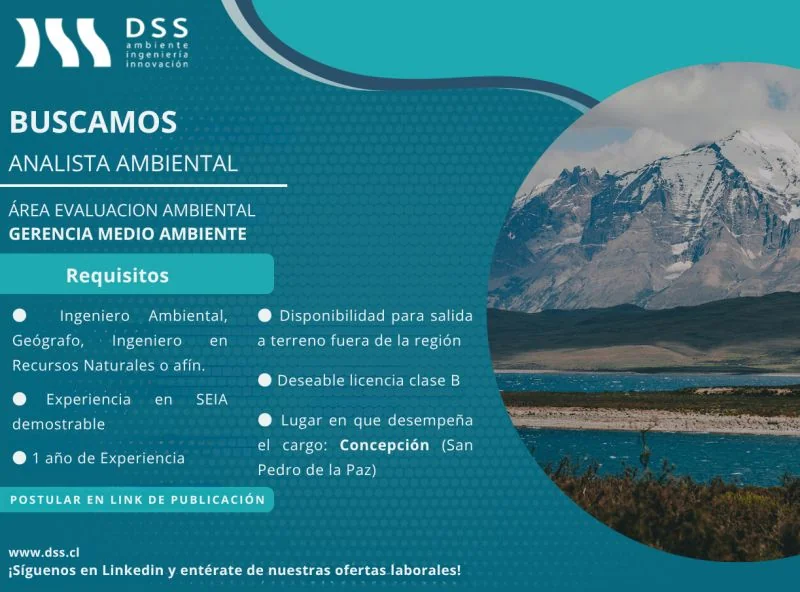 DSS
ambiente
ingeniería
innovación

BUSCAMOS
ANALISTA AMBIENTAL

ÁREA EVALUACION AMBIENTAL
GERENCIA MEDIO AMBIENTE

Requisitos

● Ingeniero Ambiental, Geógrafo, Ingeniero en Recursos Naturales o afín.

● Experiencia en SEIA demostrable

● 1 año de Experiencia

● Disponibilidad para salida a terreno fuera de la región

● Deseable licencia clase B

● Lugar en que desempeña el cargo: Concepción (San Pedro de la Paz)

POSTULAR EN LINK DE PUBLICACIÓN

www.dss.cl
¡Síguenos en Linkedin y entérate de nuestras ofertas laborales!